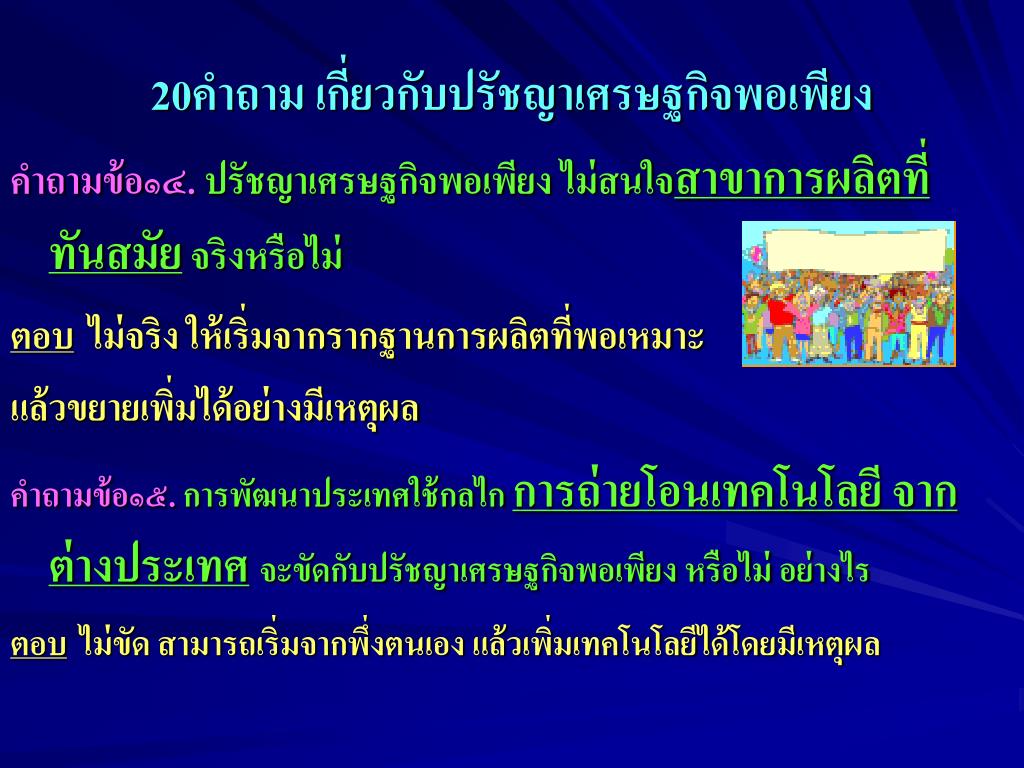 20คำถาม เกี่ยวกับปรัชญาเศรษฐกิจพอเพียง

คำถามข้อ๑๔. ปรัชญาเศรษฐกิจพอเพียง ไม่สนใจสาขาการผลิตที่ทันสมัย จริงหรือไม่

ตอบ ไม่จริง ให้เริ่มจากรากฐานการผลิตที่พอเหมาะ แล้วขยายเพิ่มได้อย่างมีเหตุผล

คำถามข้อ๑๕. การพัฒนาประเทศใช้กลไก การถ่ายโอนเทคโนโลยี จากต่างประเทศ จะขัดกับปรัชญาเศรษฐกิจพอเพียง หรือไม่ อย่างไร

ตอบ ไม่ขัด สามารถเริ่มจากพึ่งตนเอง แล้วเพิ่มเทคโนโลยีได้โดยมีเหตุผล